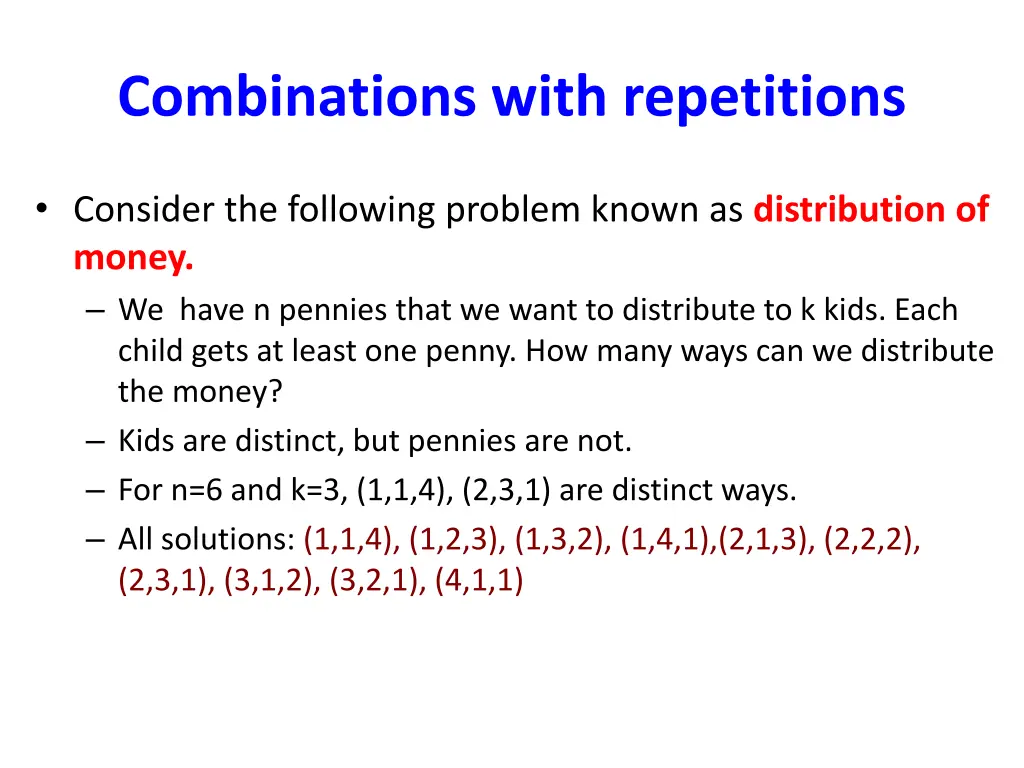 Combinations with repetitions

• Consider the following problem known as distribution of money.
– We have n pennies that we want to distribute to k kids. Each child gets at least one penny. How many ways can we distribute the money?
– Kids are distinct, but pennies are not.
– For n=6 and k=3, (1,1,4), (2,3,1) are distinct ways.
– All solutions: (1,1,4), (1,2,3), (1,3,2), (1,4,1),(2,1,3), (2,2,2), (2,3,1), (3,1,2), (3,2,1), (4,1,1)